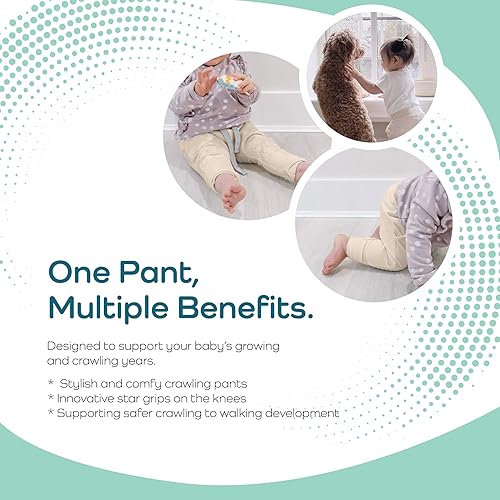 One Pant, Multiple Benefits.

Designed to support your baby's growing and crawling years.

* Stylish and comfy crawling pants
* Innovative star grips on the knees
* Supporting safer crawling to walking development